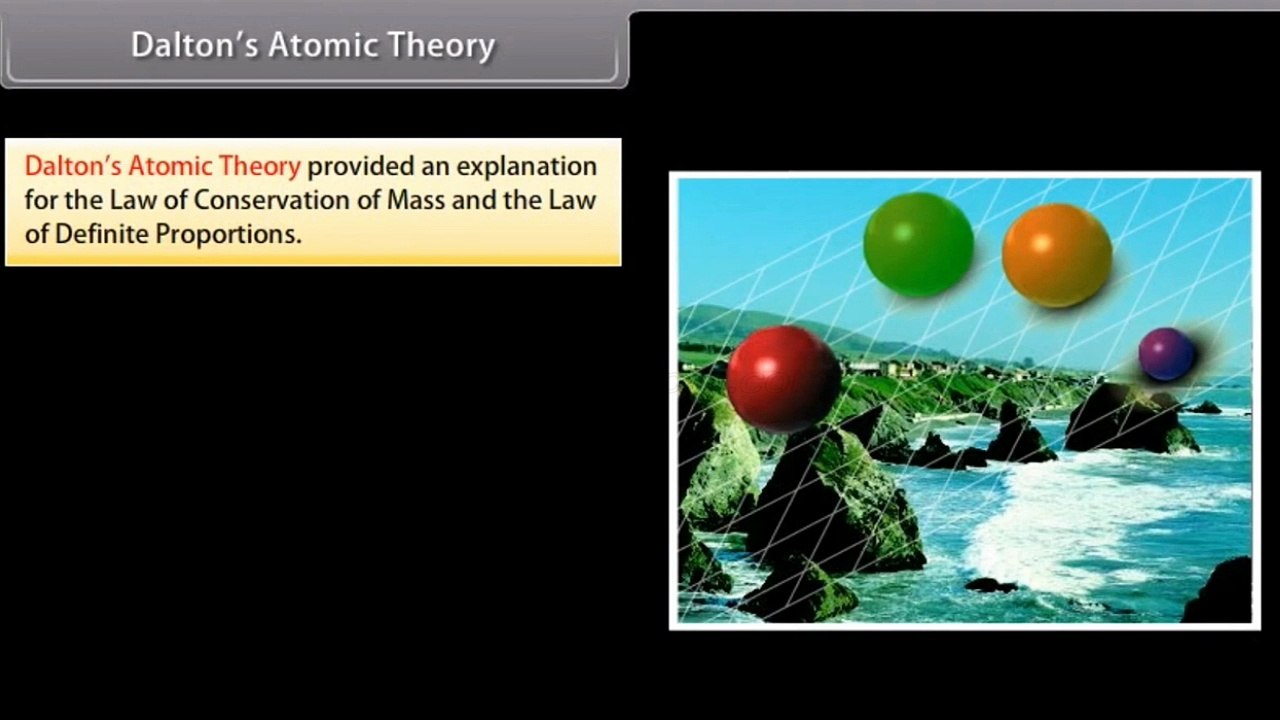 Dalton's Atomic Theory

Dalton's Atomic Theory provided an explanation for the Law of Conservation of Mass and the Law of Definite Proportions.